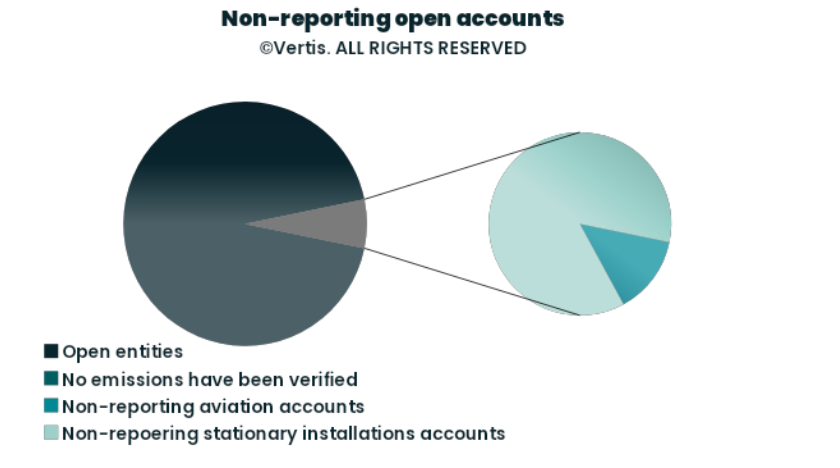 Non-reporting open accounts
©Vertis. ALL RIGHTS RESERVED

Open entities
No emissions have been verified
Non-reporting aviation accounts
Non-repoering stationary installations accounts